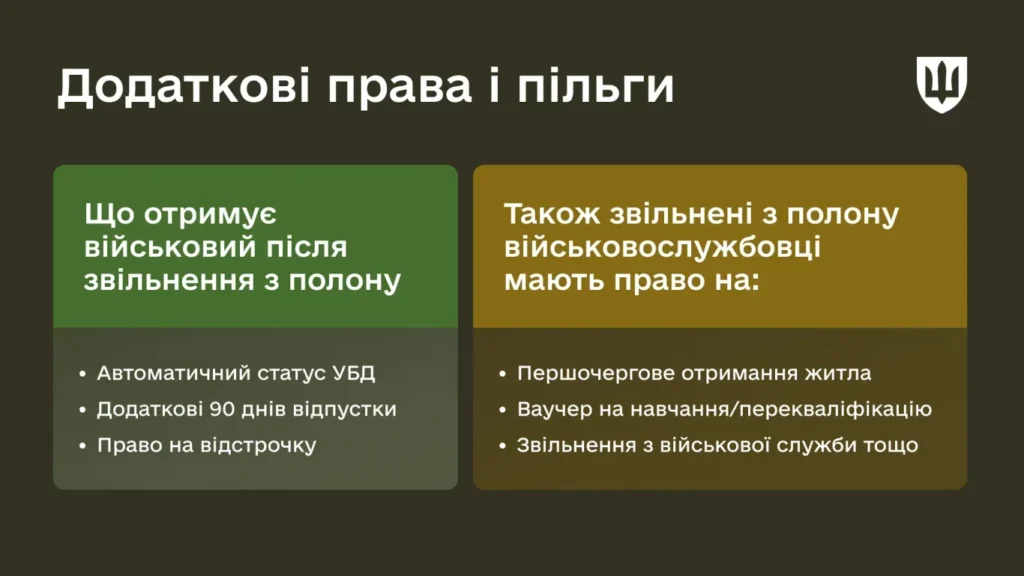 Додаткові права і пільги

Що отримує військовий після звільнення з полону

• Автоматичний статус УБД
• Додаткові 90 днів відпустки
• Право на відстрочку

Також звільнені з полону військовослужбовці мають право на:

• Першочергове отримання житла
• Ваучер на навчання/перекваліфікацію
• Звільнення з військової служби тощо